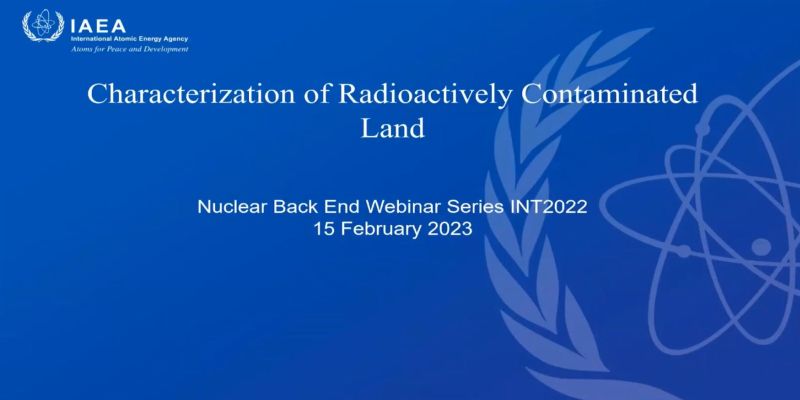 IAEA
International Atomic Energy Agency
Atoms for Peace and Development

Characterization of Radioactively Contaminated Land

Nuclear Back End Webinar Series INT2022
15 February 2023